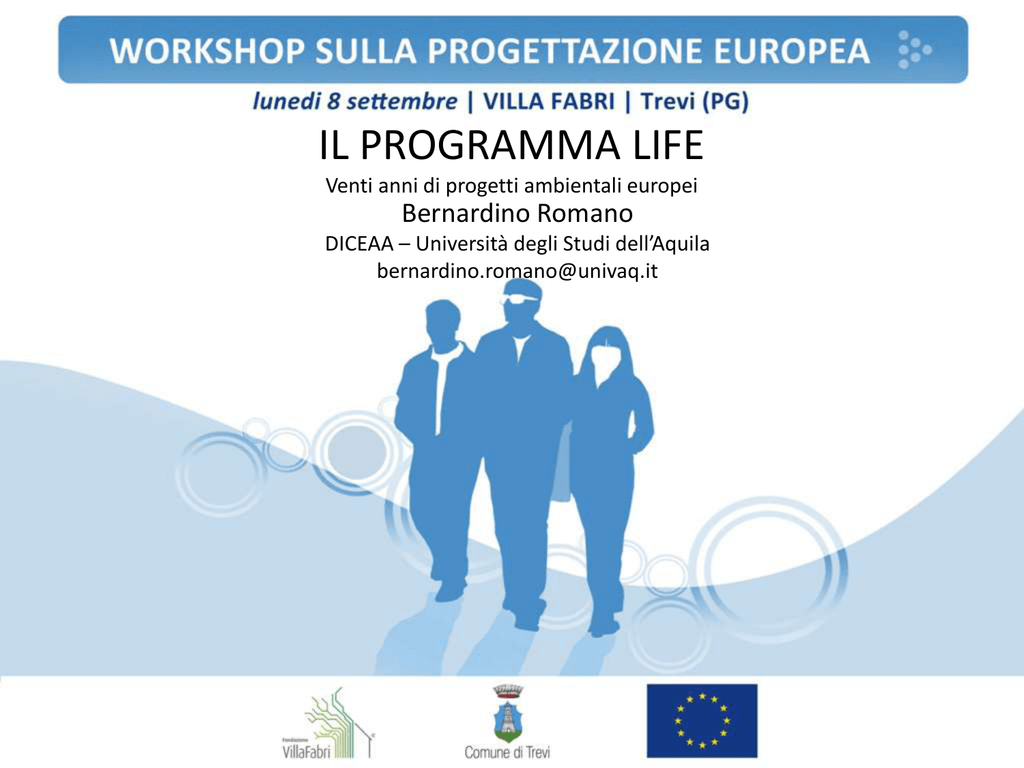 WORKSHOP SULLA PROGETTAZIONE EUROPEA

lunedì 8 settembre | VILLA FABRI | Trevi (PG)

IL PROGRAMMA LIFE

Venti anni di progetti ambientali europei

Bernardino Romano

DICEAA – Università degli Studi dell'Aquila

bernardino.romano@univaq.it

Fondazione VillaFabri

Comune di Trevi